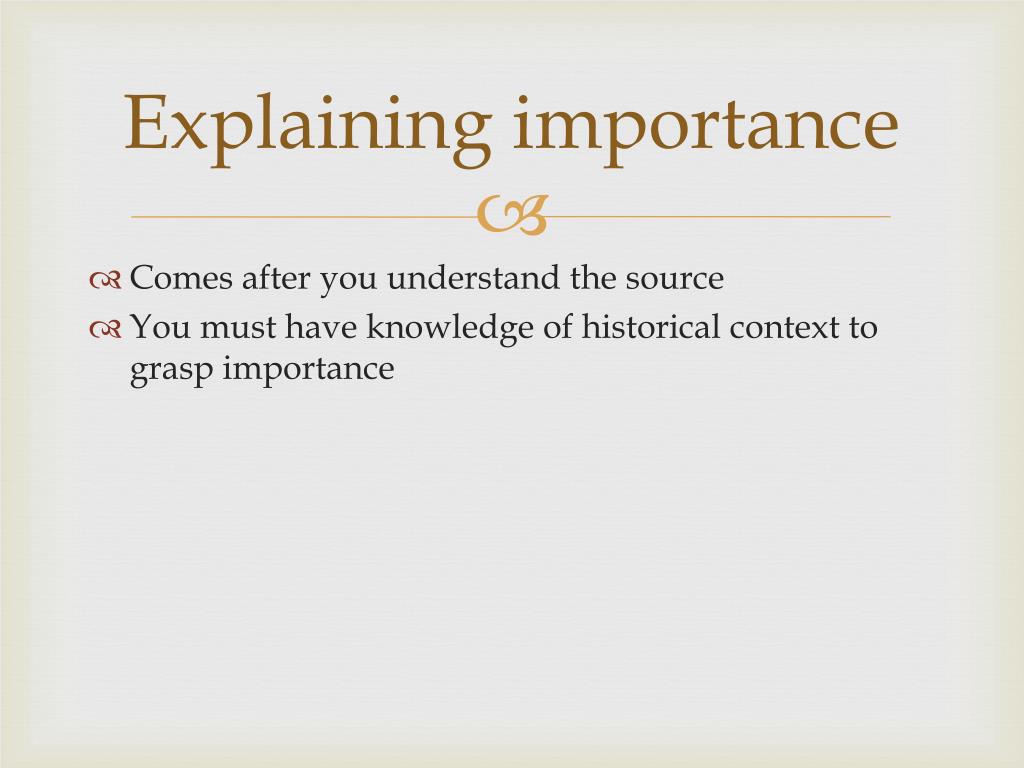 Explaining importance

Comes after you understand the source

You must have knowledge of historical context to grasp importance